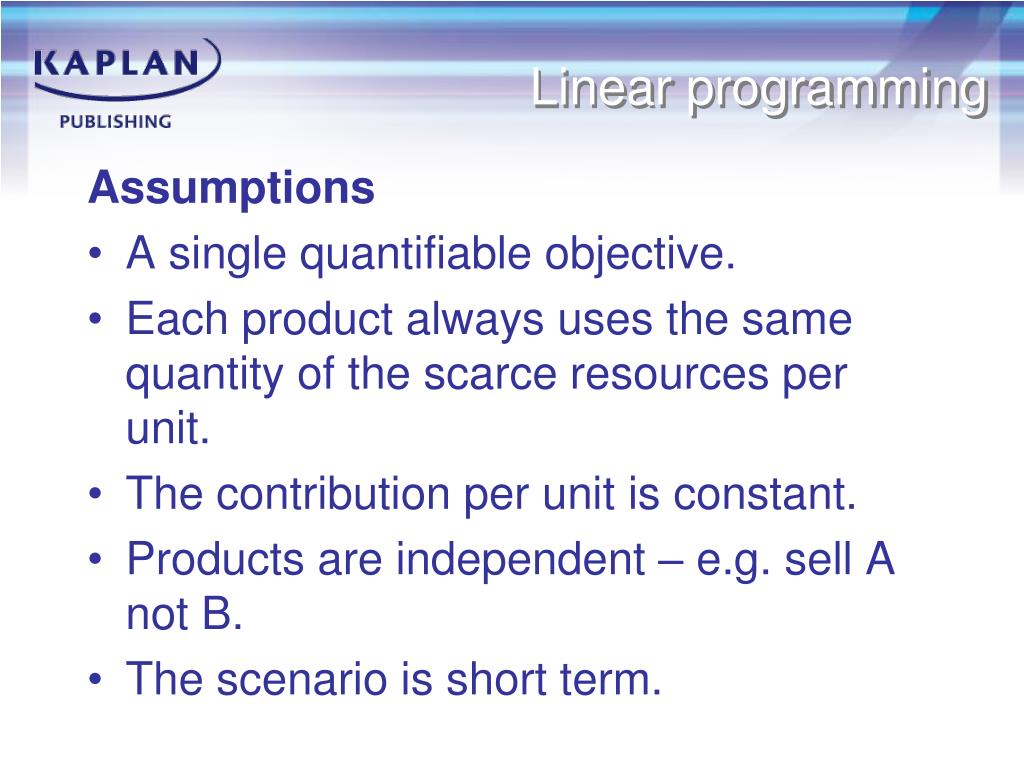 KAPLAN
PUBLISHING

Linear programming

Assumptions
• A single quantifiable objective.
• Each product always uses the same quantity of the scarce resources per unit.
• The contribution per unit is constant.
• Products are independent – e.g. sell A not B.
• The scenario is short term.